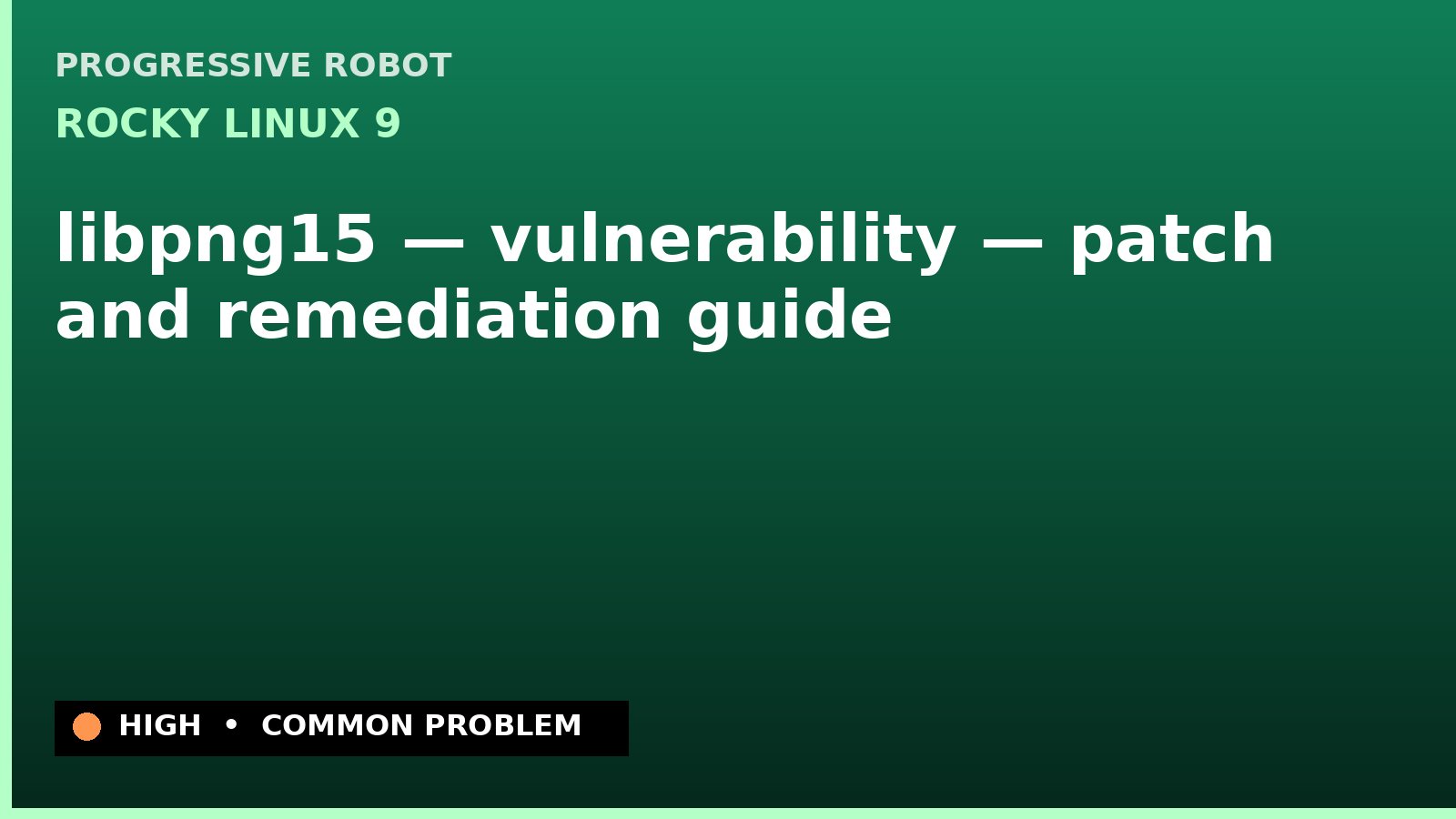 PROGRESSIVE ROBOT

ROCKY LINUX 9

libpng15 — vulnerability — patch and remediation guide

HIGH • COMMON PROBLEM